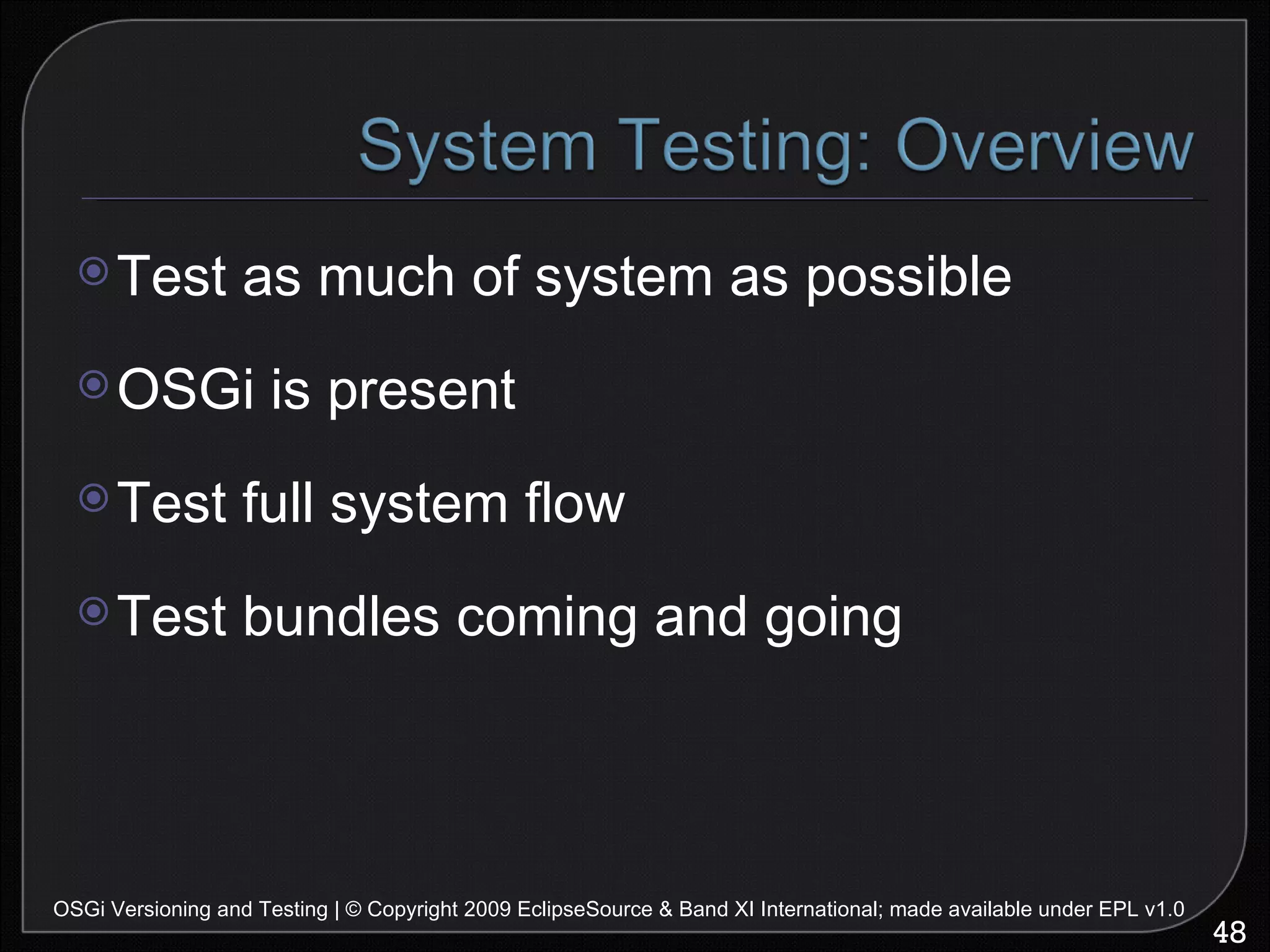 System Testing: Overview

Test as much of system as possible

OSGi is present

Test full system flow

Test bundles coming and going

OSGi Versioning and Testing | © Copyright 2009 EclipseSource & Band XI International; made available under EPL v1.0

48